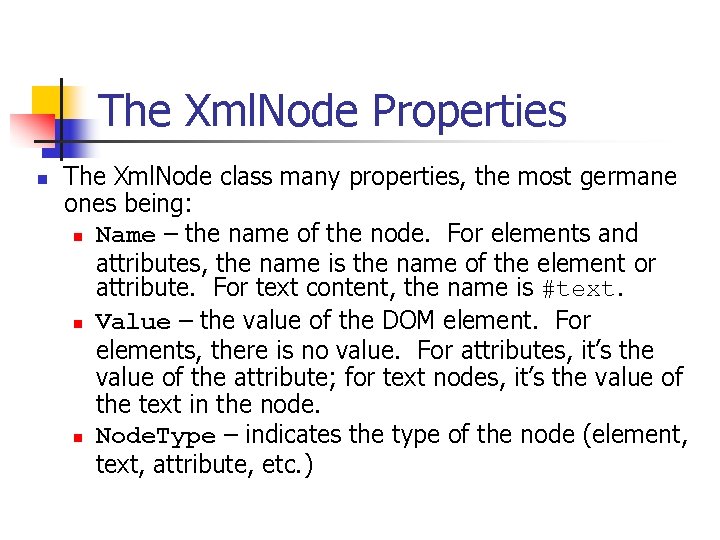 The XmlNode Properties

The XmlNode class many properties, the most germane ones being:

Name – the name of the node. For elements and attributes, the name is the name of the element or attribute. For text content, the name is #text.

Value – the value of the DOM element. For elements, there is no value. For attributes, it's the value of the attribute; for text nodes, it's the value of the text in the node.

NodeType – indicates the type of the node (element, text, attribute, etc.)